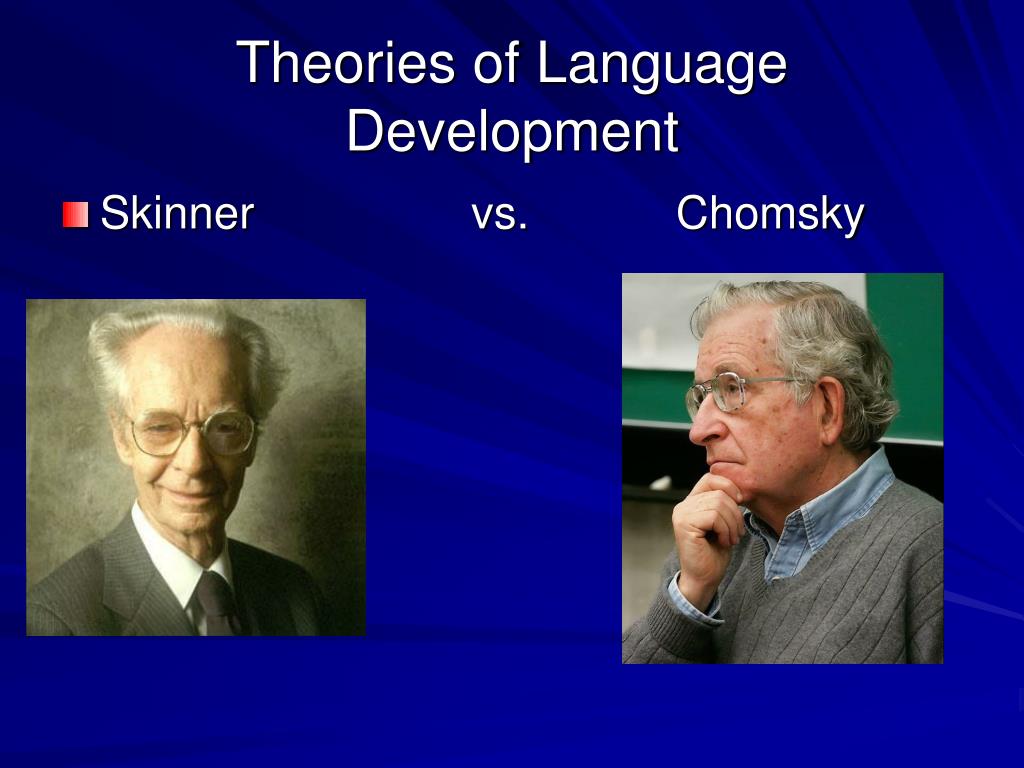 Theories of Language Development

Skinner vs. Chomsky